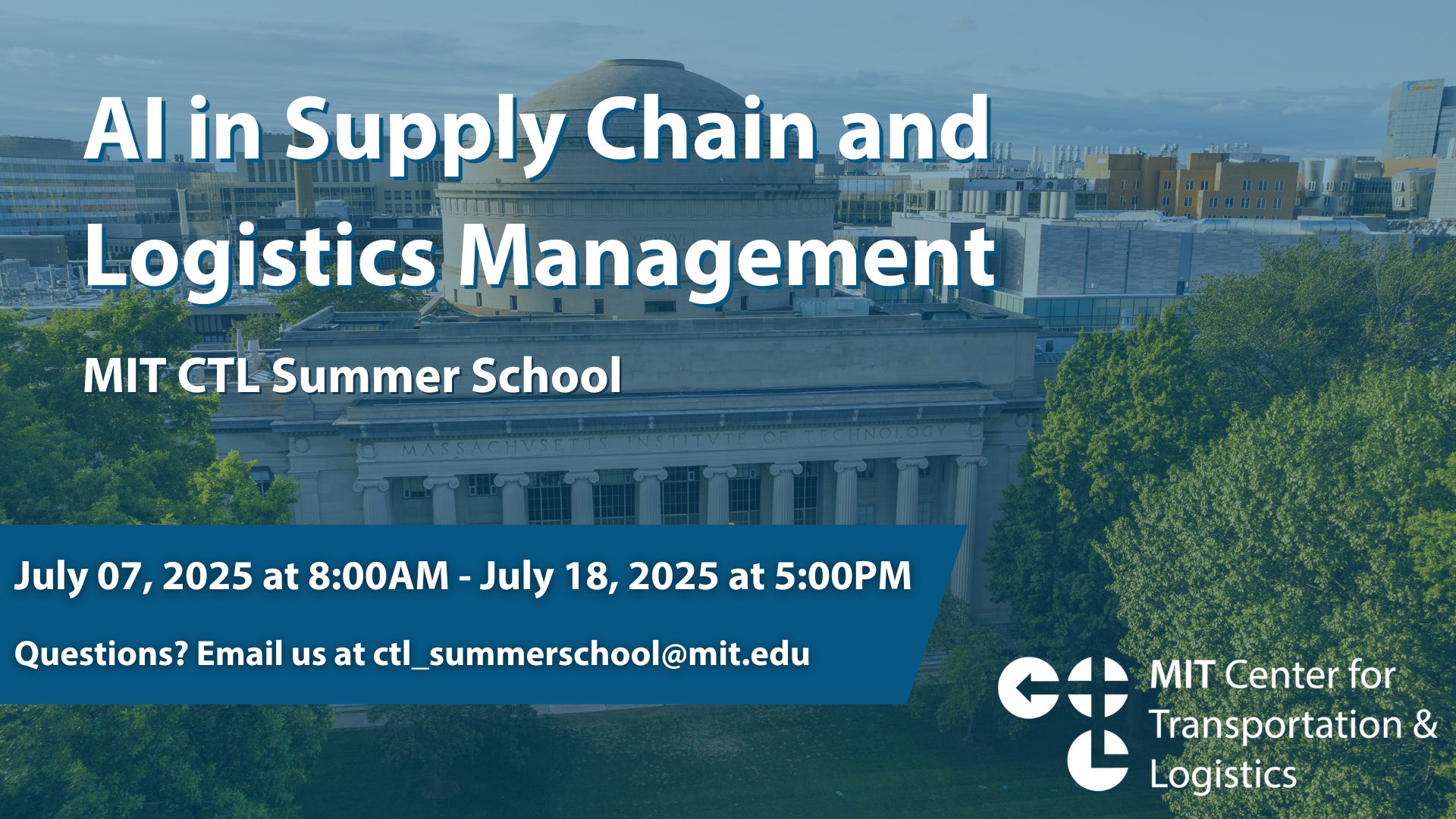 AI in Supply Chain and Logistics Management

MIT CTL Summer School

MASSACHVSETTS INSTITVTE OF TECHNOLOGY

July 07, 2025 at 8:00AM - July 18, 2025 at 5:00PM

Questions? Email us at ctl_summerschool@mit.edu

MIT Center for
Transportation &
Logistics